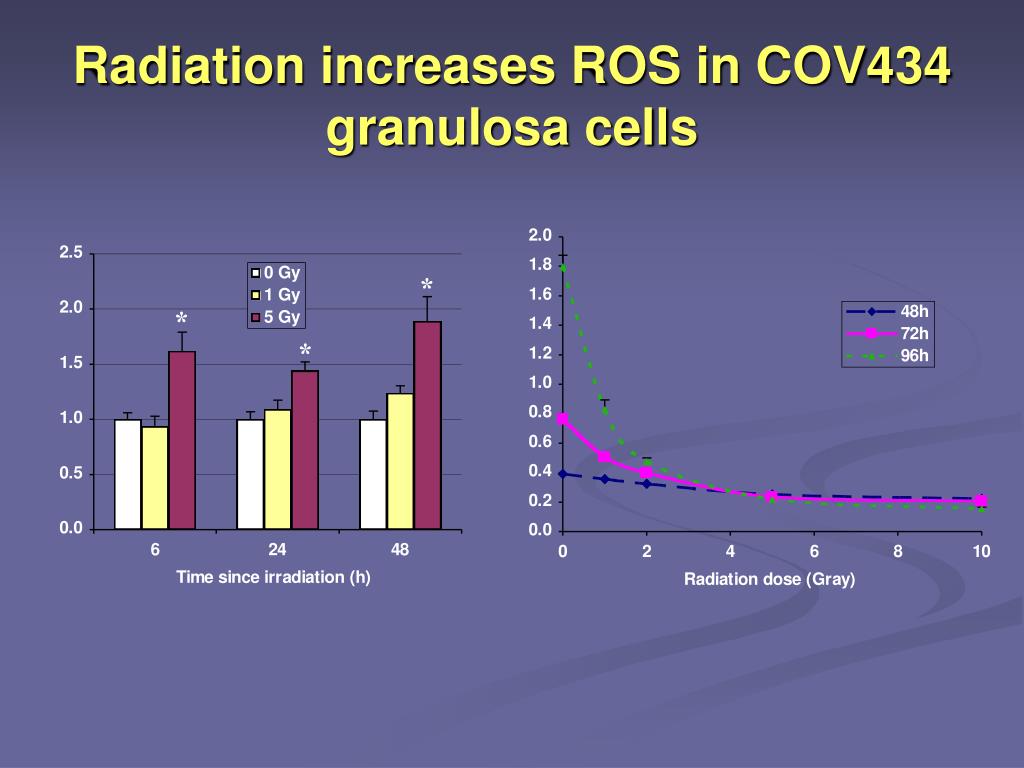 Radiation increases ROS in COV434 granulosa cells

2.5
2.0
1.5
1.0
0.5
0.0

0 Gy
1 Gy
5 Gy

*
*
*

6
24
48

Time since irradiation (h)

2.0
1.8
1.6
1.4
1.2
1.0
0.8
0.6
0.4
0.2
0.0

48h
72h
96h

0
2
4
6
8
10

Radiation dose (Gray)